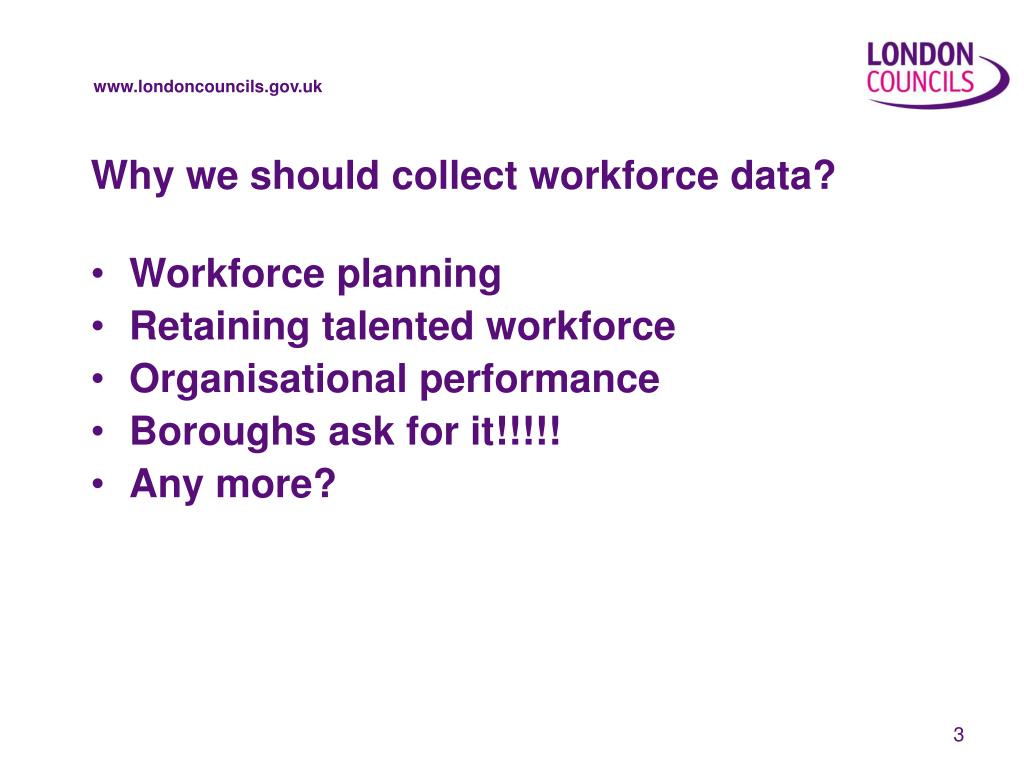 www.londoncouncils.gov.uk

LONDON COUNCILS

Why we should collect workforce data?

• Workforce planning
• Retaining talented workforce
• Organisational performance
• Boroughs ask for it!!!!!
• Any more?

3